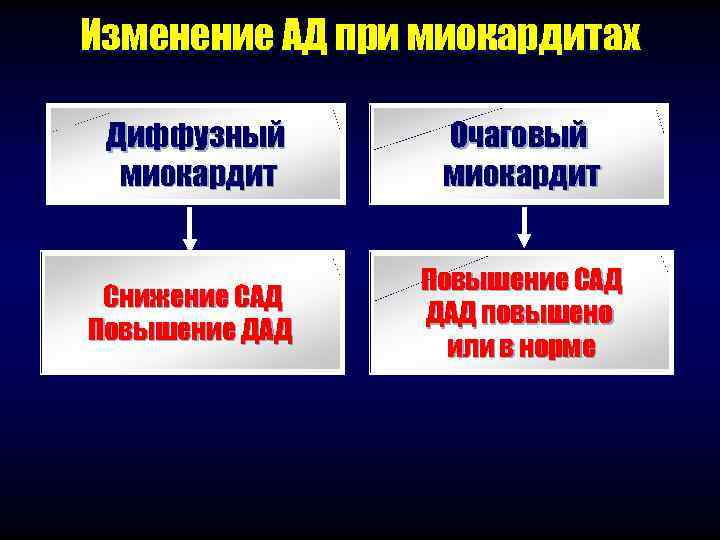 Изменение АД при миокардитах

Диффузный миокардит

Снижение САД
Повышение ДАД

Очаговый миокардит

Повышение САД
ДАД повышено или в норме